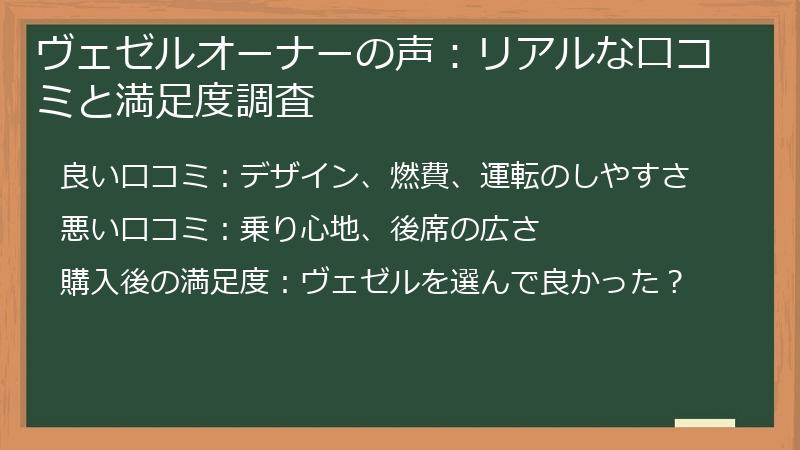 ヴェゼルオーナーの声：リアルな口コミと満足度調査

良い口コミ：デザイン、燃費、運転のしやすさ

悪い口コミ：乗り心地、後席の広さ

購入後の満足度：ヴェゼルを選んで良かった？